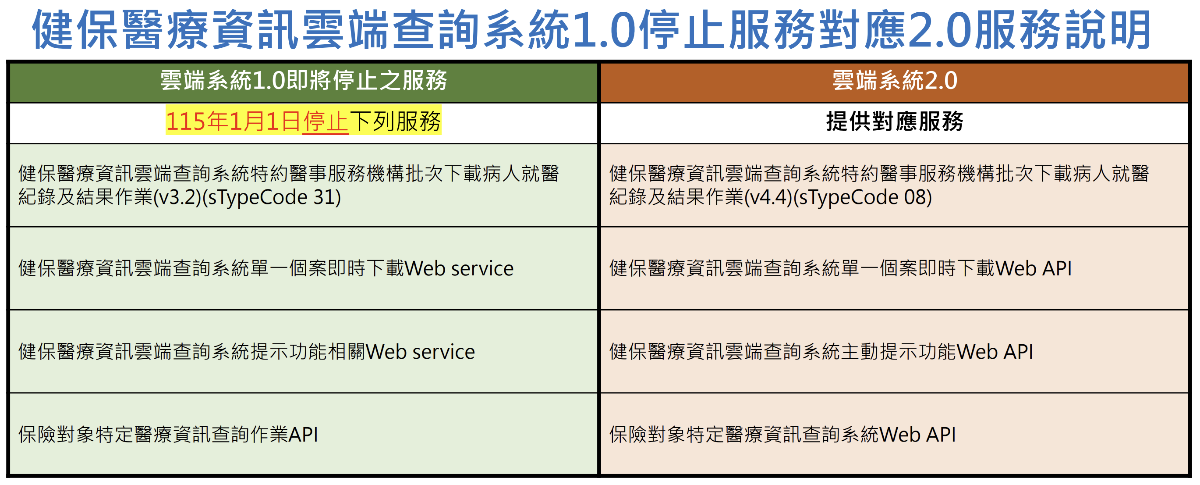 健保醫療資訊雲端查詢系統1.0停止服務對應2.0服務說明

| 雲端系統1.0即將停止之服務 | 雲端系統2.0 |
|---|---|
| 115年1月1日停止下列服務 | 提供對應服務 |
| 健保醫療資訊雲端查詢系統特約醫事服務機構批次下載病人就醫紀錄及結果作業(v3.2)(sTypeCode 31) | 健保醫療資訊雲端查詢系統特約醫事服務機構批次下載病人就醫紀錄及結果作業(v4.4)(sTypeCode 08) |
| 健保醫療資訊雲端查詢系統單一個案即時下載Web service | 健保醫療資訊雲端查詢系統單一個案即時下載Web API |
| 健保醫療資訊雲端查詢系統提示功能相關Web service | 健保醫療資訊雲端查詢系統主動提示功能Web API |
| 保險對象特定醫療資訊查詢作業API | 保險對象特定醫療資訊查詢系統Web API |